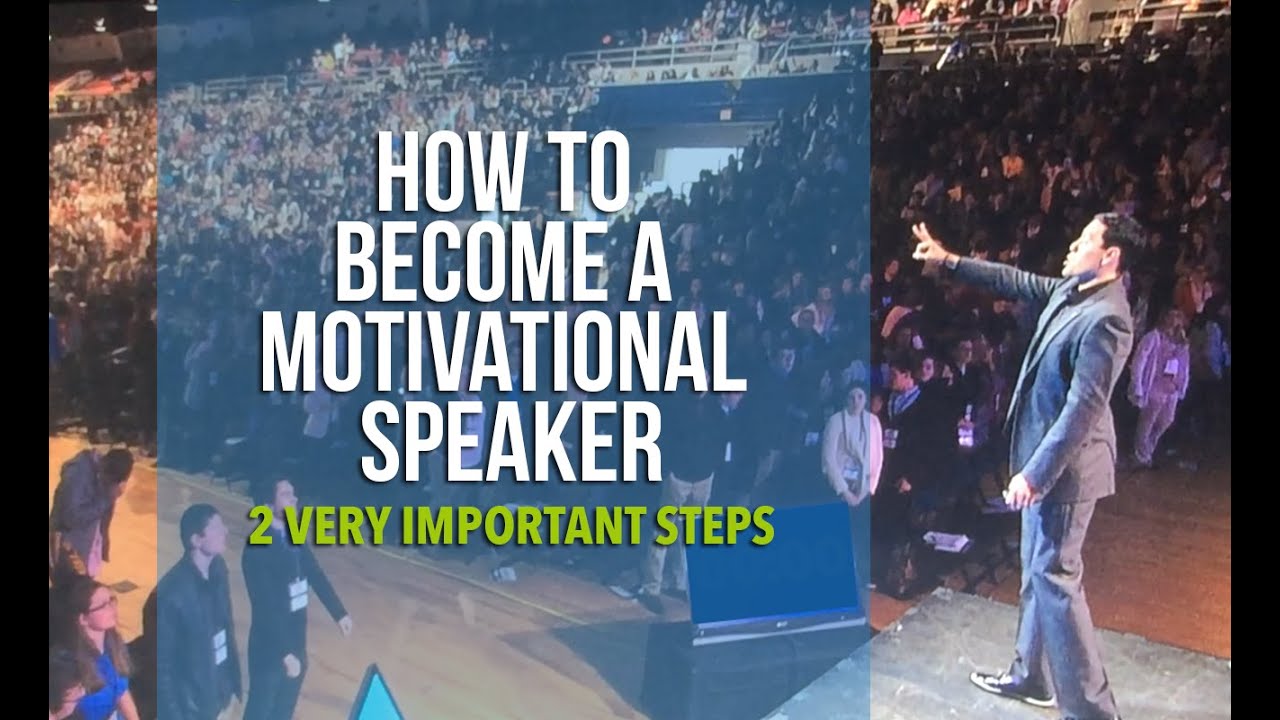 HOW TO BECOME A MOTIVATIONAL SPEAKER

2 VERY IMPORTANT STEPS